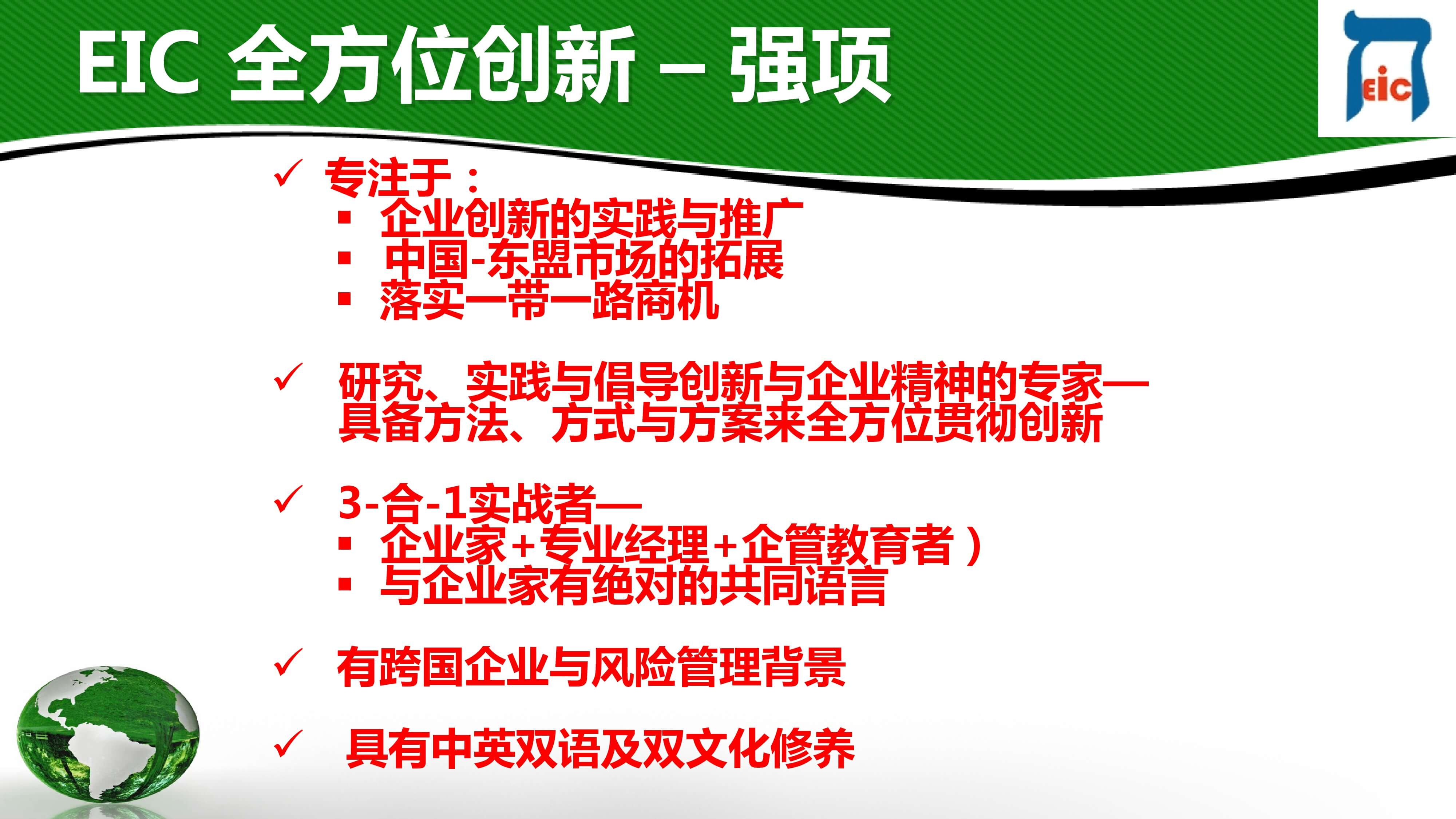 EIC 全方位创新 – 强项

EIC

✓ 专注于：
▪ 企业创新的实践与推广
▪ 中国-东盟市场的拓展
▪ 落实一带一路商机

✓ 研究、实践与倡导创新与企业精神的专家—具备方法、方式与方案来全方位贯彻创新

✓ 3-合-1实战者—
▪ 企业家+专业经理+企管教育者）
▪ 与企业家有绝对的共同语言

✓ 有跨国企业与风险管理背景

✓ 具有中英双语及双文化修养